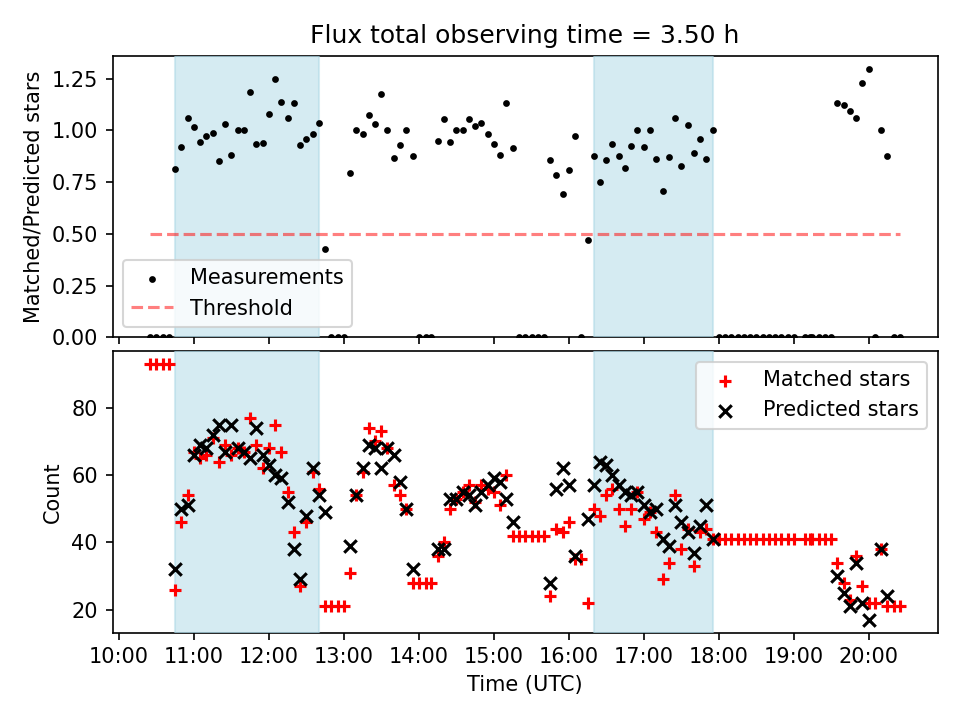 Flux total observing time = 3.50 h

Matched/Predicted stars

1.25
1.00
0.75
0.50
0.25
0.00

Measurements
Threshold

Count

80
60
40
20

Matched stars
Predicted stars

10:00
11:00
12:00
13:00
14:00
15:00
16:00
17:00
18:00
19:00
20:00

Time (UTC)